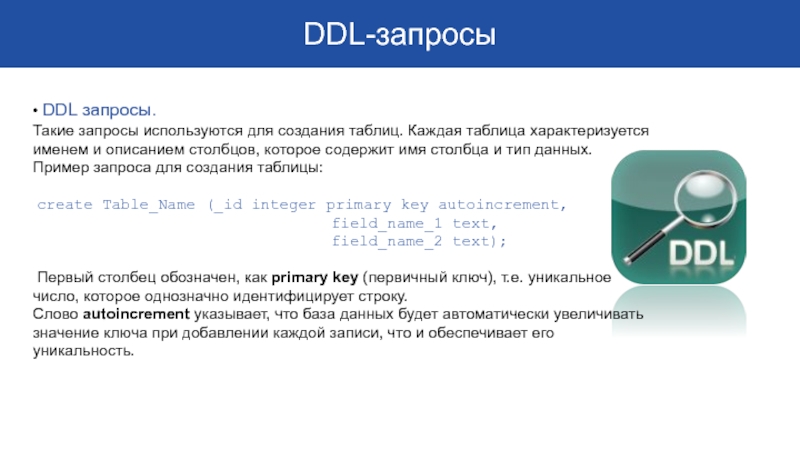 DDL-запросы

• DDL запросы.
Такие запросы используются для создания таблиц. Каждая таблица характеризуется именем и описанием столбцов, которое содержит имя столбца и тип данных.
Пример запроса для создания таблицы:

create Table_Name (_id integer primary key autoincrement,
field_name_1 text,
field_name_2 text);

Первый столбец обозначен, как primary key (первичный ключ), т.е. уникальное число, которое однозначно идентифицирует строку.
Слово autoincrement указывает, что база данных будет автоматически увеличивать значение ключа при добавлении каждой записи, что и обеспечивает его уникальность.

DDL